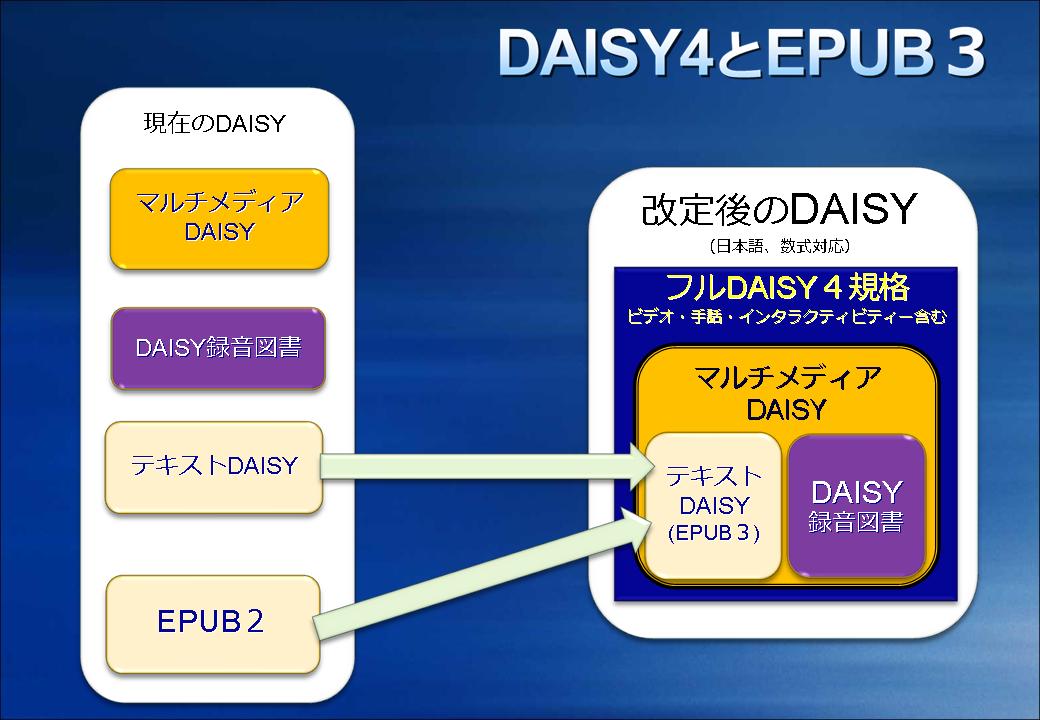 DAISY4とEPUB３

現在のDAISY

マルチメディア DAISY

DAISY録音図書

テキストDAISY

EPUB２

改定後のDAISY
（日本語、数式対応）

フルDAISY４規格
ビデオ・手話・インタラクティビティー含む

マルチメディア DAISY

テキスト DAISY （EPUB３）

DAISY 録音図書